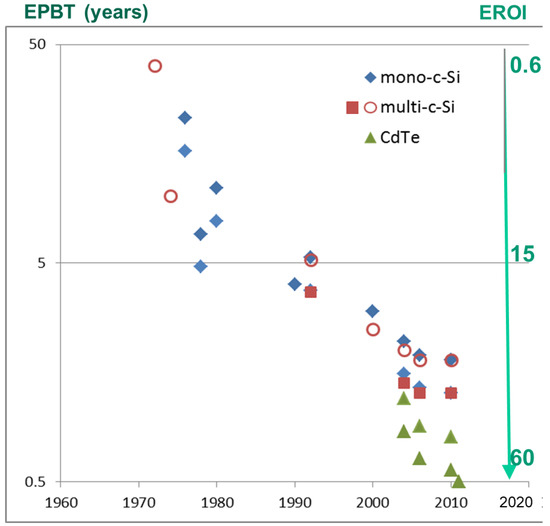 EPBT (years)

EROI

50

5

0.5

0.6

15

60

mono-c-Si

multi-c-Si

CdTe

1960 1970 1980 1990 2000 2010 2020